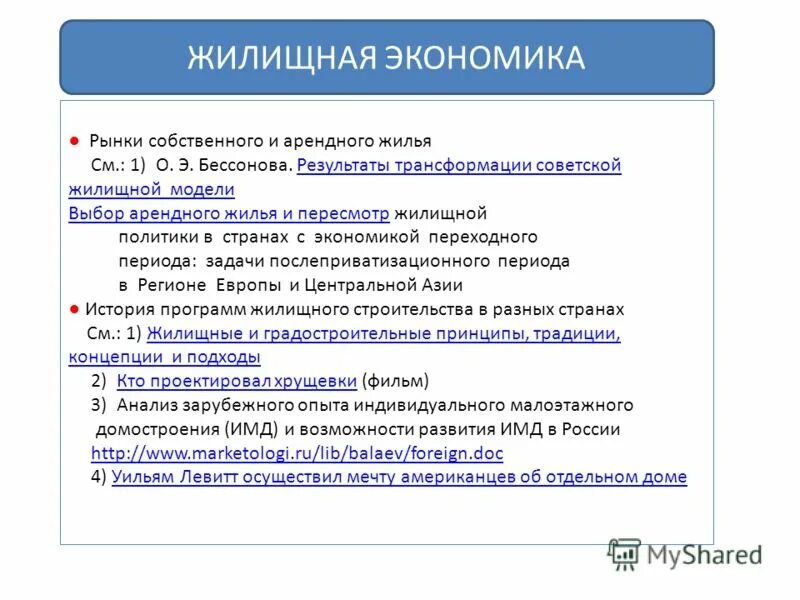 ЖИЛИЩНАЯ ЭКОНОМИКА

● Рынки собственного и арендного жилья
См.: 1) О. Э. Бессонова. Результаты трансформации советской жилищной модели
Выбор арендного жилья и пересмотр жилищной политики в странах с экономикой переходного периода: задачи послеприватизационного периода в Регионе Европы и Центральной Азии
● История программ жилищного строительства в разных странах
См.: 1) Жилищные и градостроительные принципы, традиции, концепции и подходы
2) Кто проектировал хрущевки (фильм)
3) Анализ зарубежного опыта индивидуального малоэтажного домостроения (ИМД) и возможности развития ИМД в России
http://www.marketologi.ru/lib/balaev/foreign.doc
4) Уильям Левитт осуществил мечту американцев об отдельном доме

MyShared